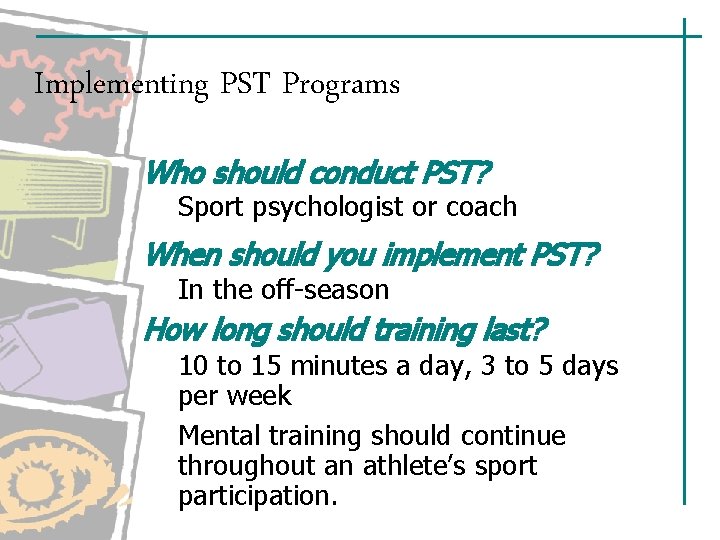 Implementing PST Programs

Who should conduct PST?

Sport psychologist or coach

When should you implement PST?

In the off-season

How long should training last?

10 to 15 minutes a day, 3 to 5 days per week

Mental training should continue throughout an athlete's sport participation.